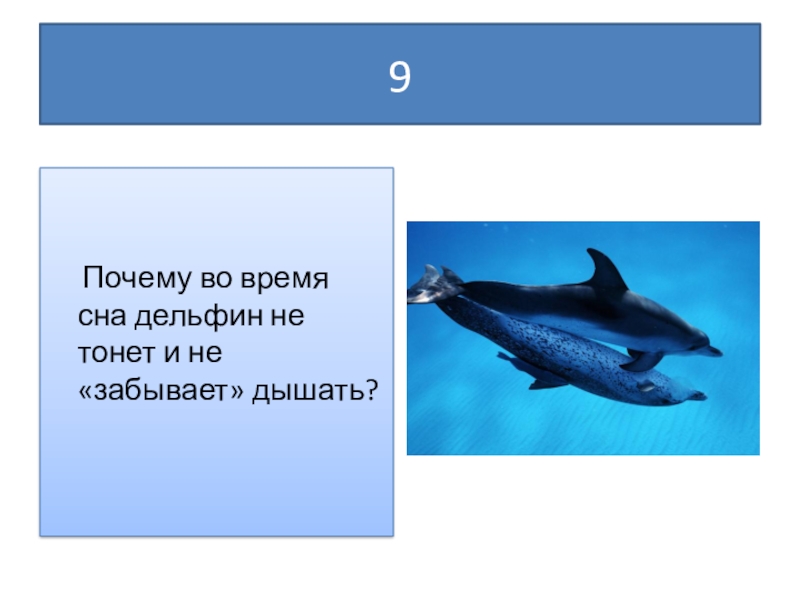 9

Почему во время сна дельфин не тонет и не «забывает» дышать?